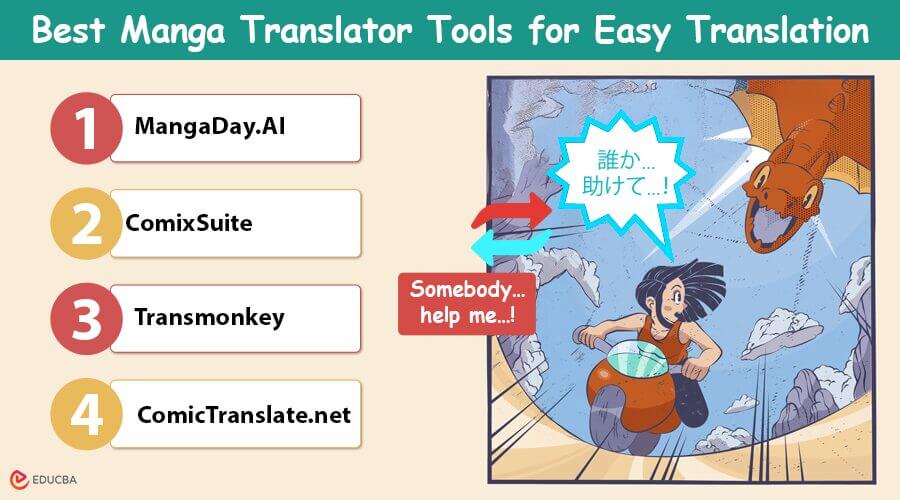 Best Manga Translator Tools for Easy Translation

1 MangaDay.AI

2 ComixSuite

3 Transmonkey

4 ComicTranslate.net

誰か…
助けて…!

Somebody…
help me…!

EDUCBA